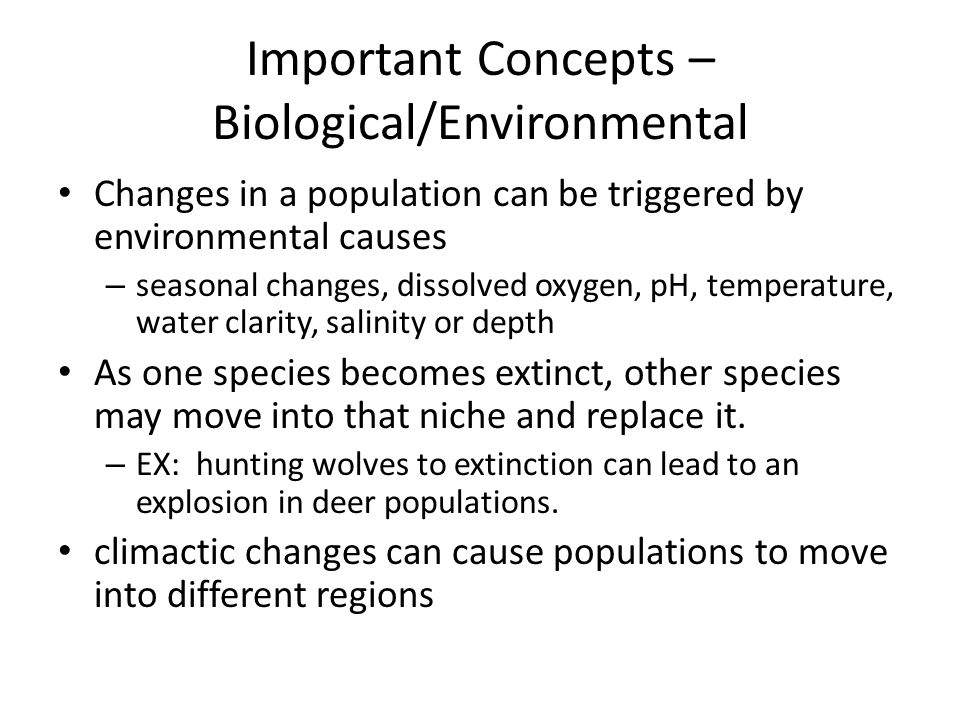 Important Concepts – Biological/Environmental

• Changes in a population can be triggered by environmental causes
– seasonal changes, dissolved oxygen, pH, temperature, water clarity, salinity or depth

• As one species becomes extinct, other species may move into that niche and replace it.
– EX: hunting wolves to extinction can lead to an explosion in deer populations.

• climactic changes can cause populations to move into different regions